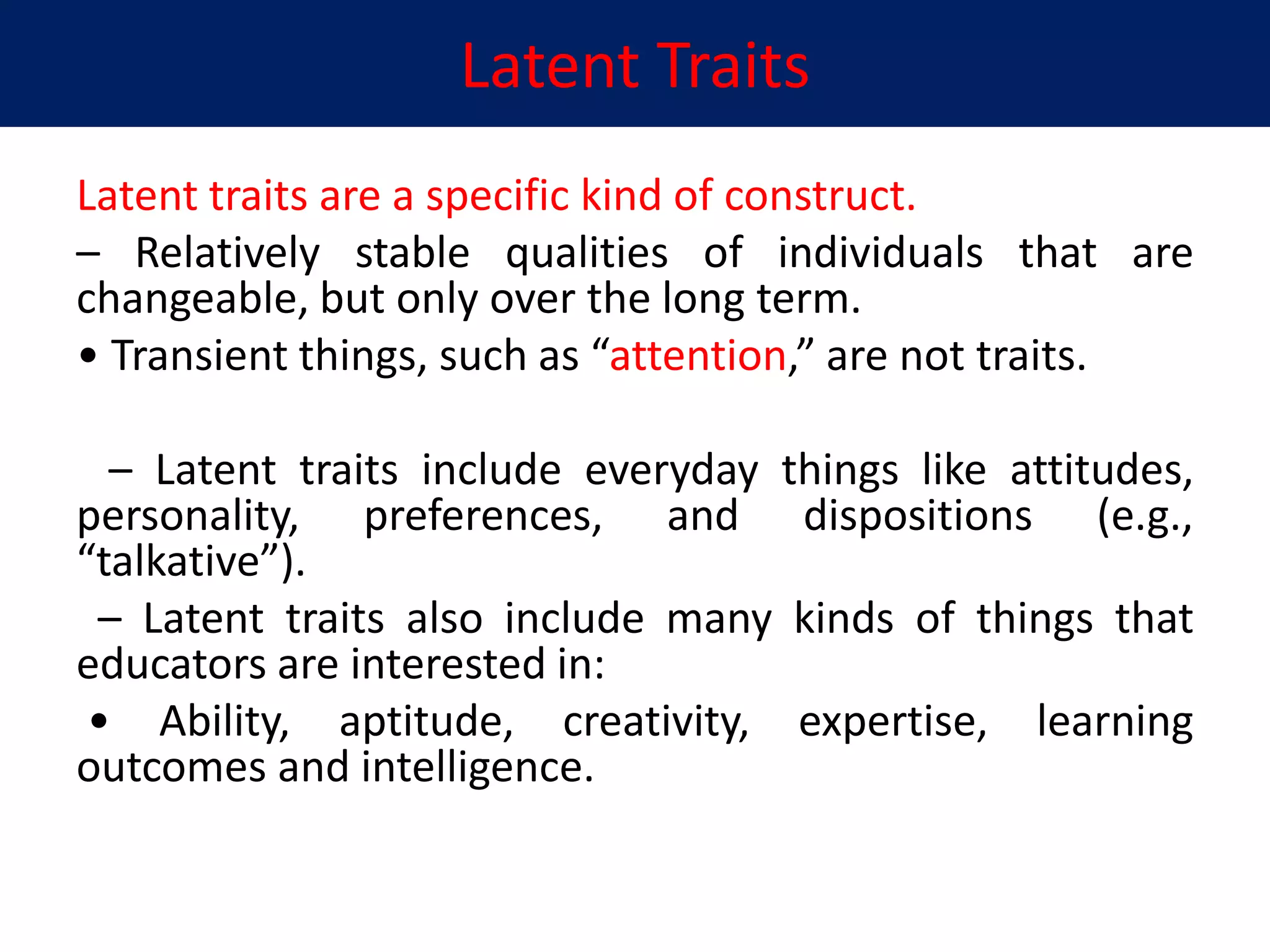 Latent Traits

Latent traits are a specific kind of construct.

– Relatively stable qualities of individuals that are changeable, but only over the long term.

• Transient things, such as “attention,” are not traits.

– Latent traits include everyday things like attitudes, personality, preferences, and dispositions (e.g., “talkative”).

– Latent traits also include many kinds of things that educators are interested in:

• Ability, aptitude, creativity, expertise, learning outcomes and intelligence.